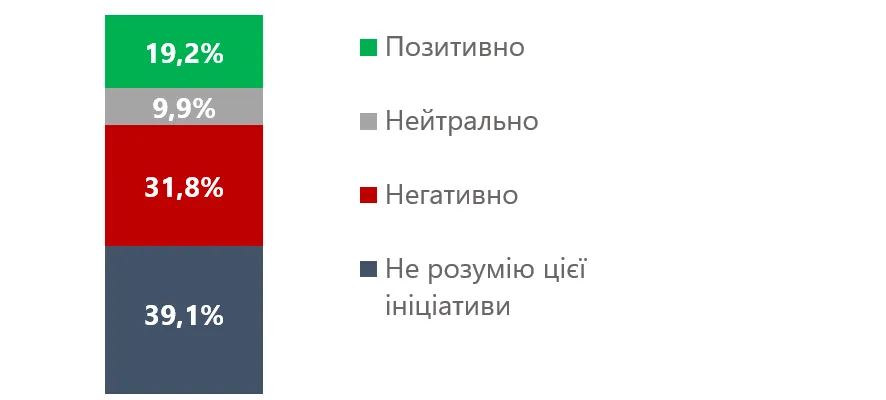 19,2%
9,9%
31,8%
39,1%

Позитивно
Нейтрально
Негативно
Не розумію цієї ініціативи